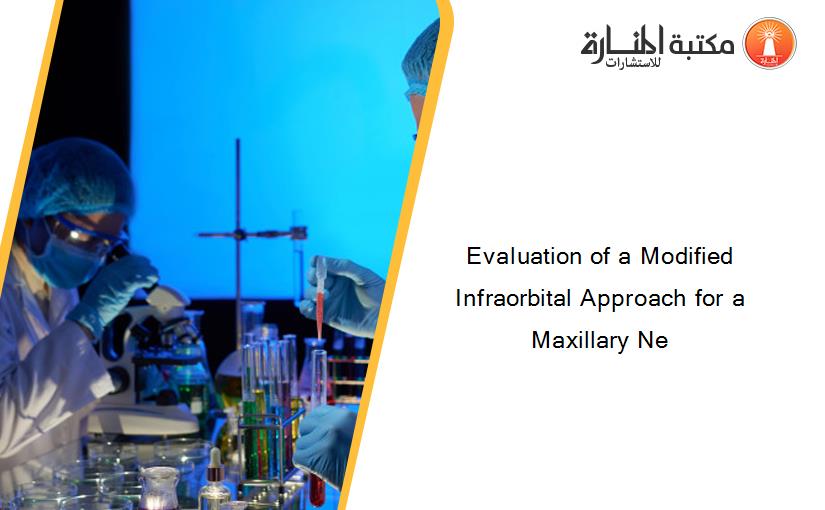 مكتبة المنارة للاستشارات

Evaluation of a Modified Infraorbital Approach for a Maxillary Ne